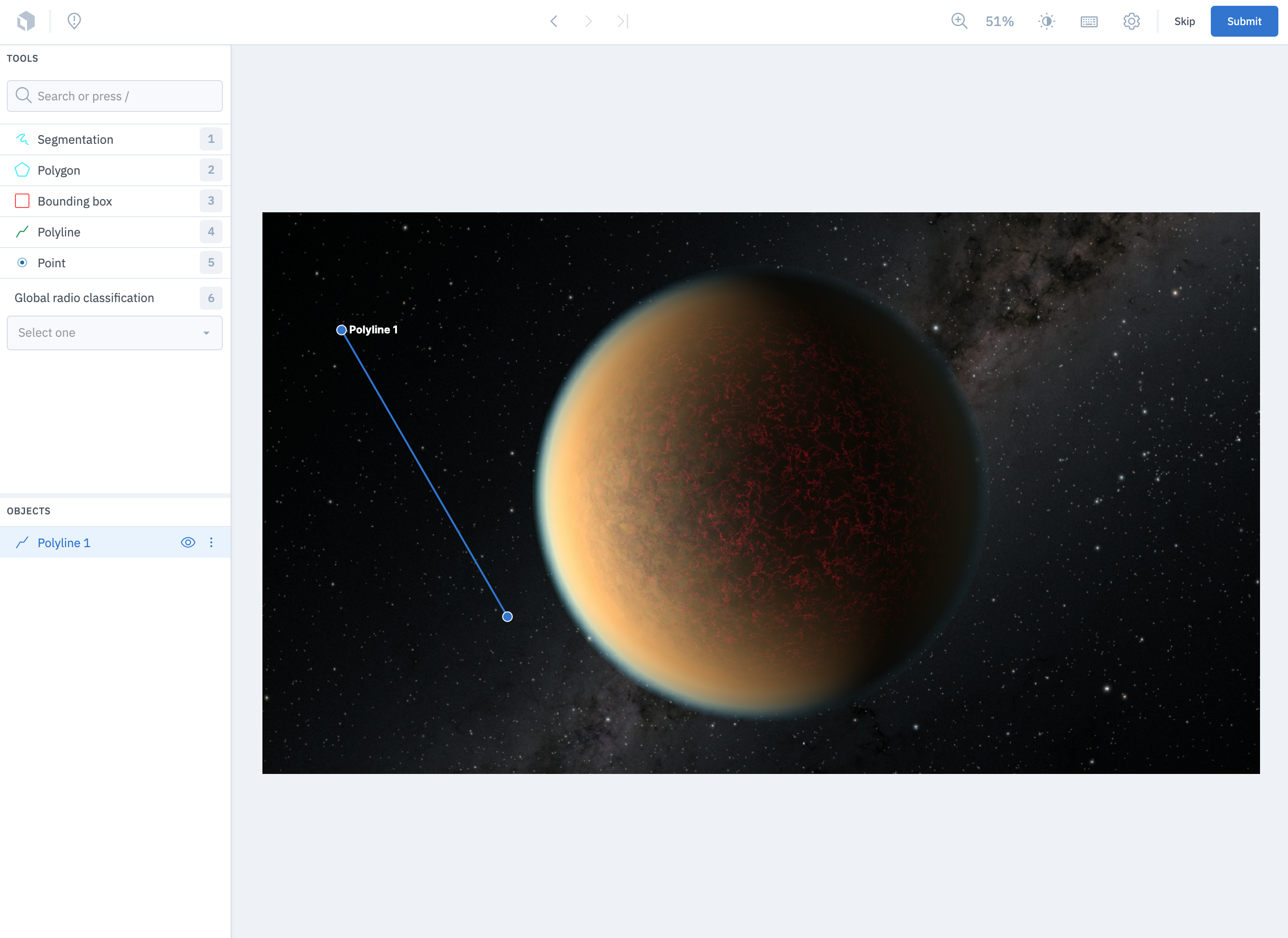 51%

Skip

Submit

TOOLS

Search or press /

Segmentation 1

Polygon 2

Bounding box 3

Polyline 4

Point 5

Global radio classification 6

Select one

OBJECTS

Polyline 1

Polyline 1